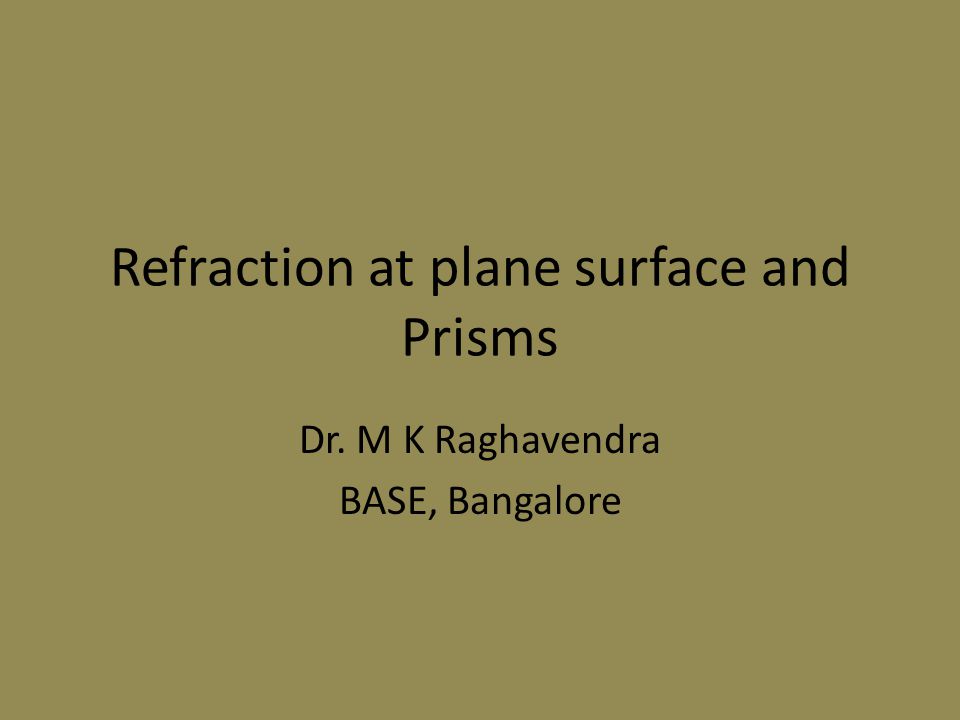 Refraction at plane surface and Prisms

Dr. M K Raghavendra

BASE, Bangalore